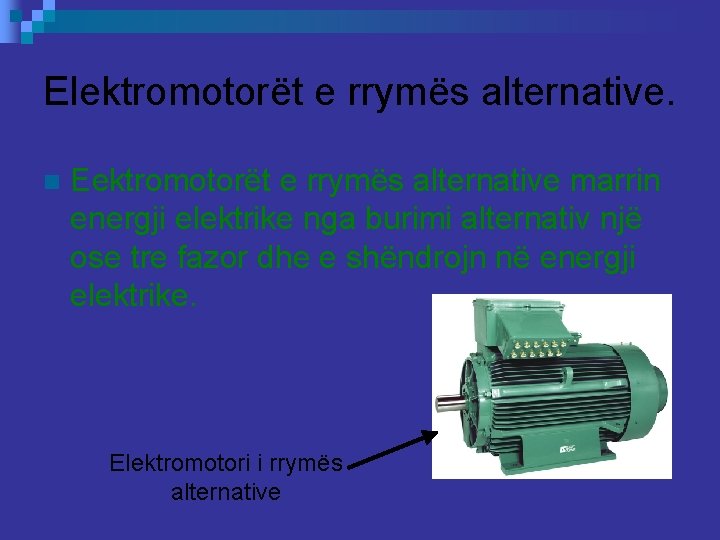 Elektromotorët e rrymës alternative.

Eektromotorët e rrymës alternative marrin energji elektrike nga burimi alternativ një ose tre fazor dhe e shëndrojn në energji elektrike.

Elektromotori i rrymës alternative